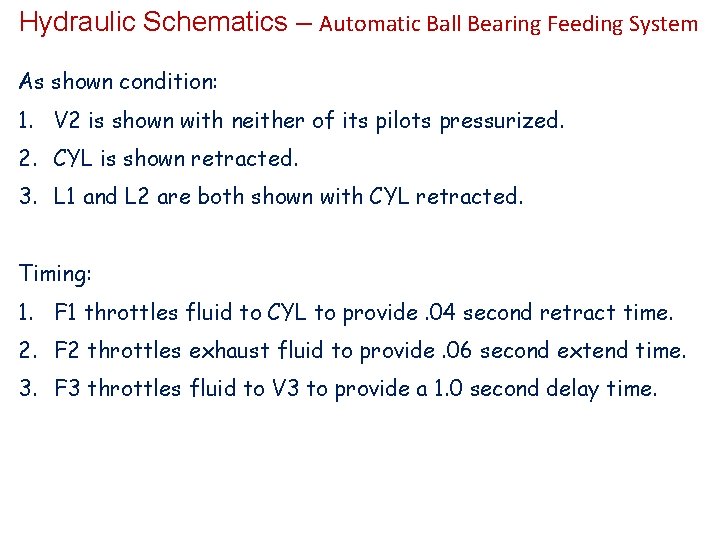 Hydraulic Schematics – Automatic Ball Bearing Feeding System

As shown condition:

1. V2 is shown with neither of its pilots pressurized.
2. CYL is shown retracted.
3. L1 and L2 are both shown with CYL retracted.

Timing:

1. F1 throttles fluid to CYL to provide .04 second retract time.
2. F2 throttles exhaust fluid to provide .06 second extend time.
3. F3 throttles fluid to V3 to provide a 1.0 second delay time.